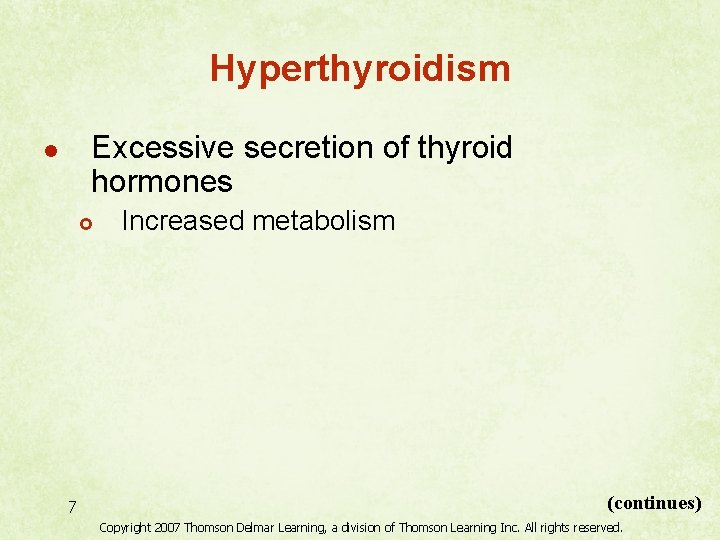 Hyperthyroidism

Excessive secretion of thyroid hormones

Increased metabolism

7

(continues)

Copyright 2007 Thomson Delmar Learning, a division of Thomson Learning Inc. All rights reserved.